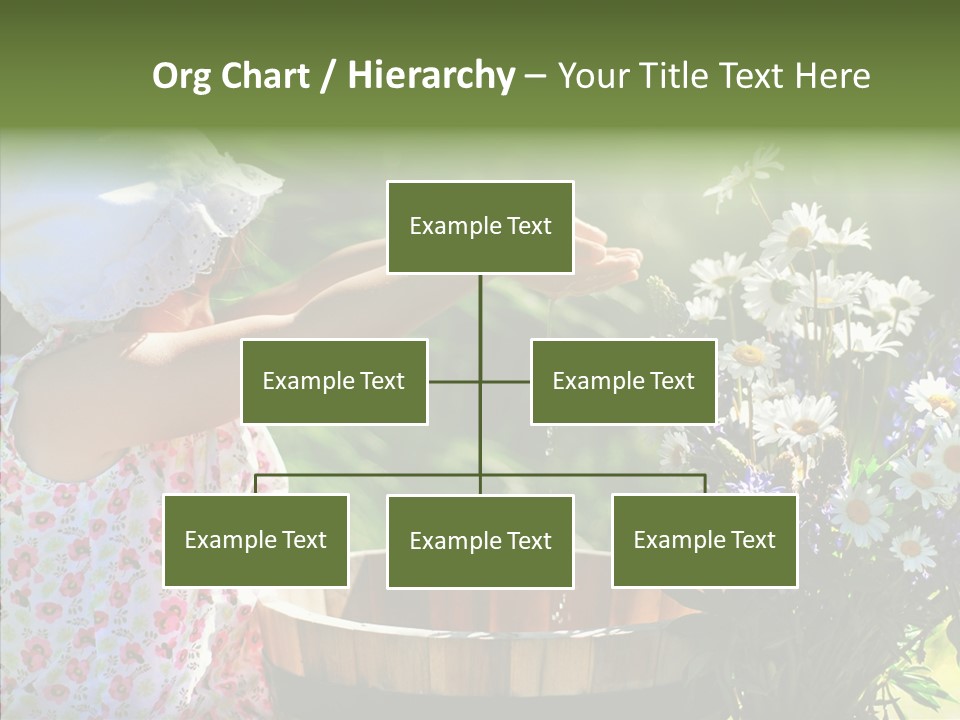 Org Chart / Hierarchy – Your Title Text Here

Example Text

Example Text

Example Text

Example Text

Example Text

Example Text